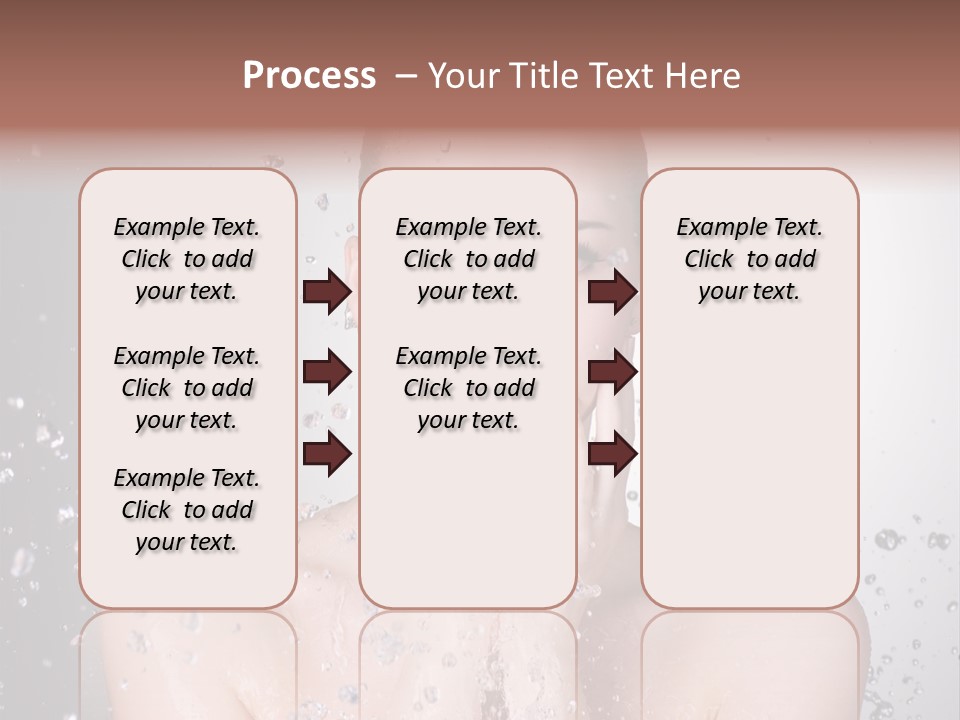 Process – Your Title Text Here

Example Text. Click to add your text.

Example Text. Click to add your text.

Example Text. Click to add your text.

Example Text. Click to add your text.

Example Text. Click to add your text.

Example Text. Click to add your text.